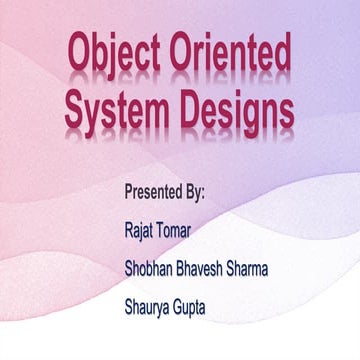 Object Oriented System Designs

Presented By:

Rajat Tomar

Shobhan Bhavesh Sharma

Shaurya Gupta